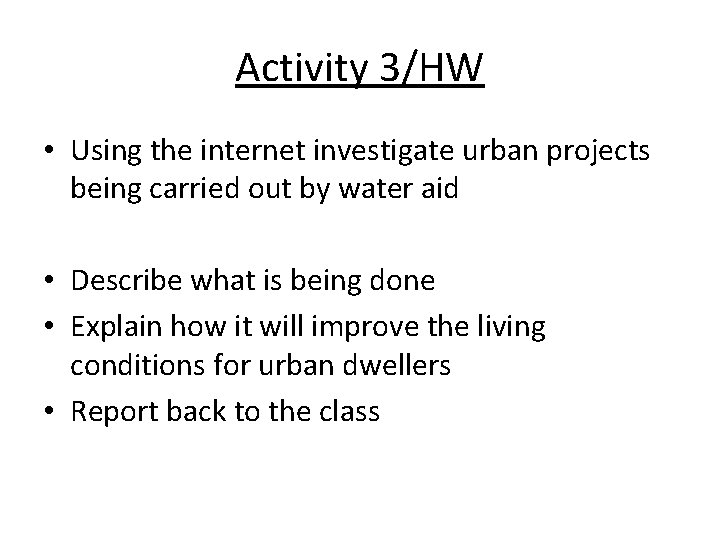 Activity 3/HW

• Using the internet investigate urban projects being carried out by water aid

• Describe what is being done
• Explain how it will improve the living conditions for urban dwellers
• Report back to the class